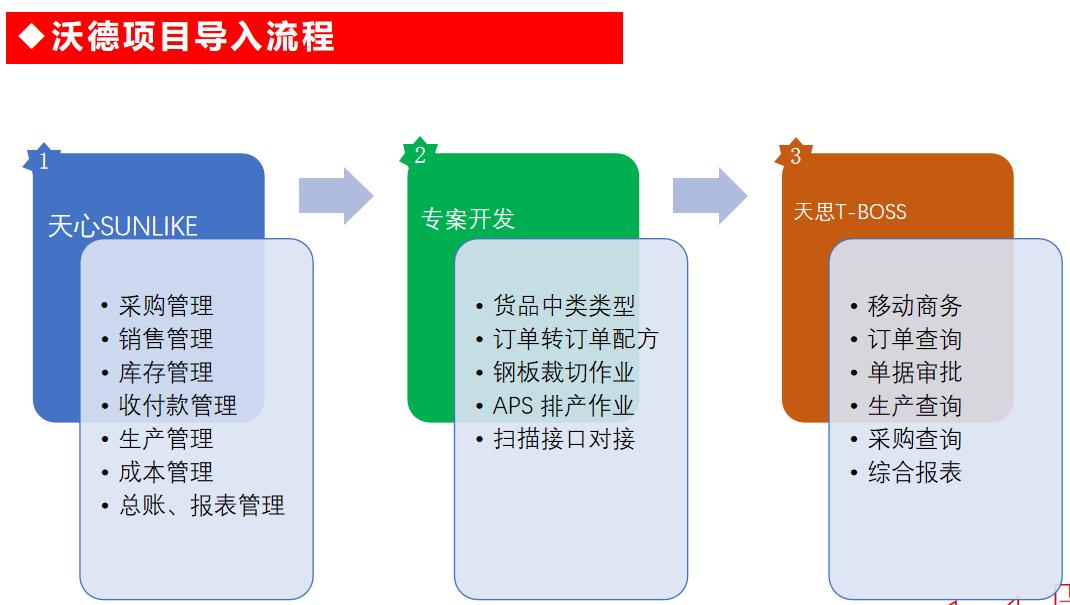 ◆沃德项目导入流程

1

天心SUNLIKE

• 采购管理
• 销售管理
• 库存管理
• 收付款管理
• 生产管理
• 成本管理
• 总账、报表管理

2

专案开发

• 货品中类类型
• 订单转订单配方
• 钢板裁切作业
• APS 排产作业
• 扫描接口对接

3

天思T-BOSS

• 移动商务
• 订单查询
• 单据审批
• 生产查询
• 采购查询
• 综合报表